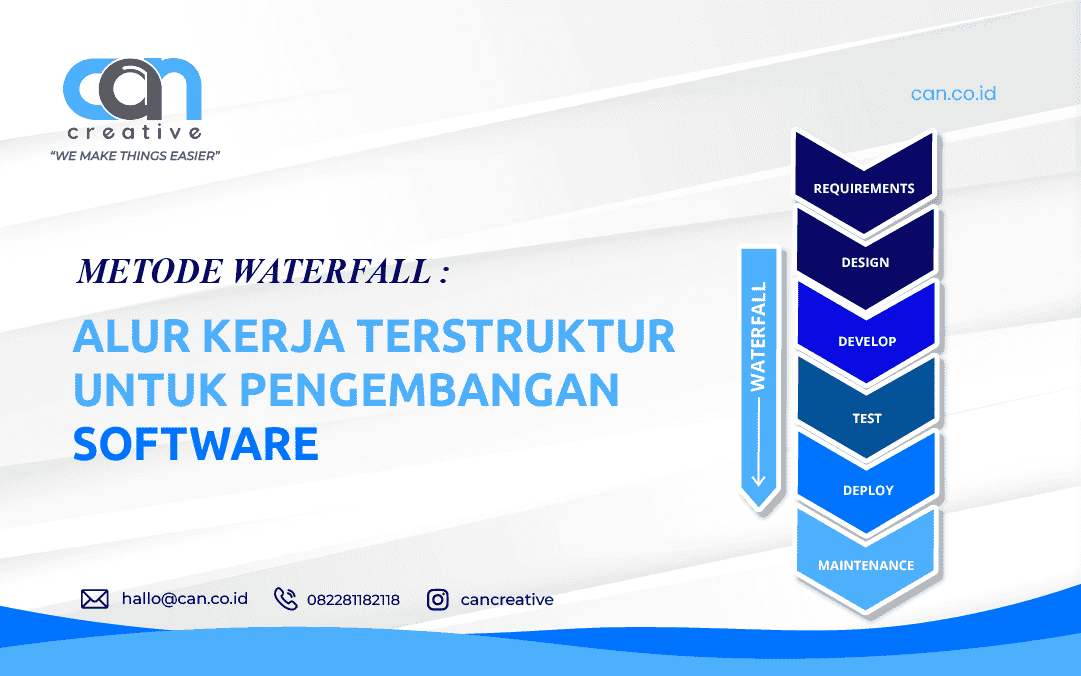 can
creative
"WE MAKE THINGS EASIER"

can.co.id

METODE WATERFALL :

ALUR KERJA TERSTRUKTUR UNTUK PENGEMBANGAN SOFTWARE

WATERFALL

REQUIREMENTS
DESIGN
DEVELOP
TEST
DEPLOY
MAINTENANCE

hallo@can.co.id
082281182118
cancreative